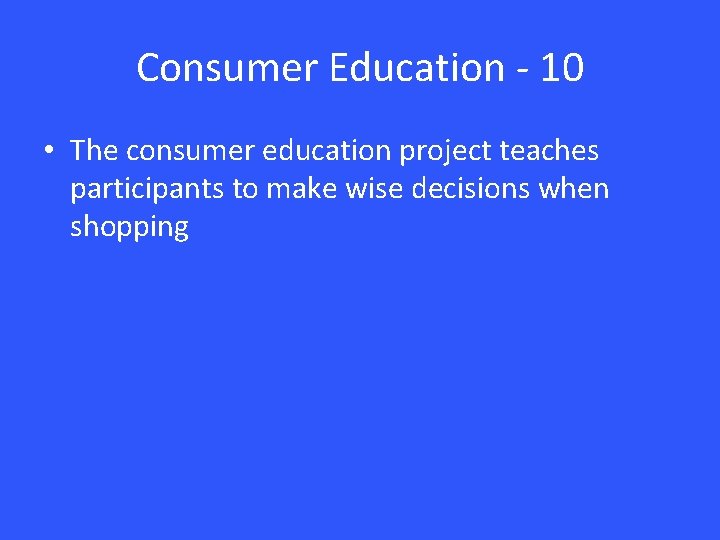 Consumer Education - 10

• The consumer education project teaches participants to make wise decisions when shopping